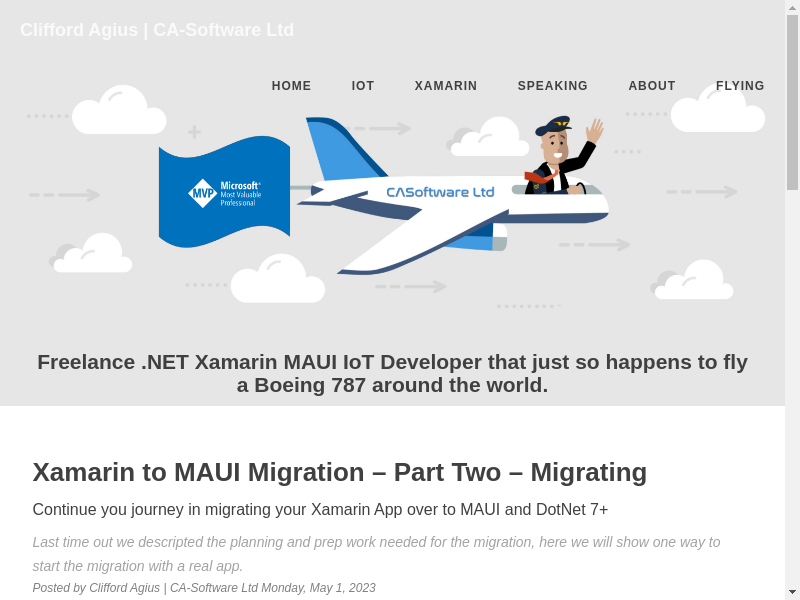 Clifford Agius | CA-Software Ltd

HOME IOT XAMARIN SPEAKING ABOUT FLYING

MVP Microsoft Most Valuable Professional

CASoftware Ltd

Freelance .NET Xamarin MAUI IoT Developer that just so happens to fly a Boeing 787 around the world.

Xamarin to MAUI Migration – Part Two – Migrating

Continue you journey in migrating your Xamarin App over to MAUI and DotNet 7+

Last time out we descripted the planning and prep work needed for the migration, here we will show one way to start the migration with a real app.

Posted by Clifford Agius | CA-Software Ltd Monday, May 1, 2023